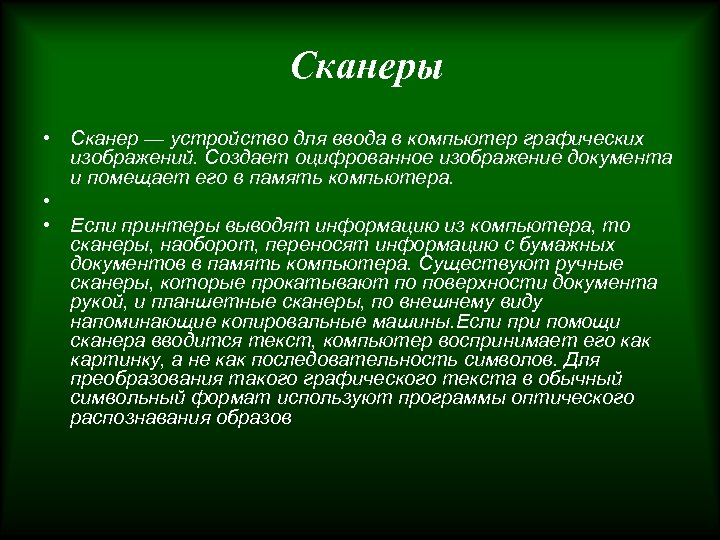 Сканеры

• Сканер — устройство для ввода в компьютер графических изображений. Создает оцифрованное изображение документа и помещает его в память компьютера.

•

• Если принтеры выводят информацию из компьютера, то сканеры, наоборот, переносят информацию с бумажных документов в память компьютера. Существуют ручные сканеры, которые прокатывают по поверхности документа рукой, и планшетные сканеры, по внешнему виду напоминающие копировальные машины.Если при помощи сканера вводится текст, компьютер воспринимает его как картинку, а не как последовательность символов. Для преобразования такого графического текста в обычный символьный формат используют программы оптического распознавания образов